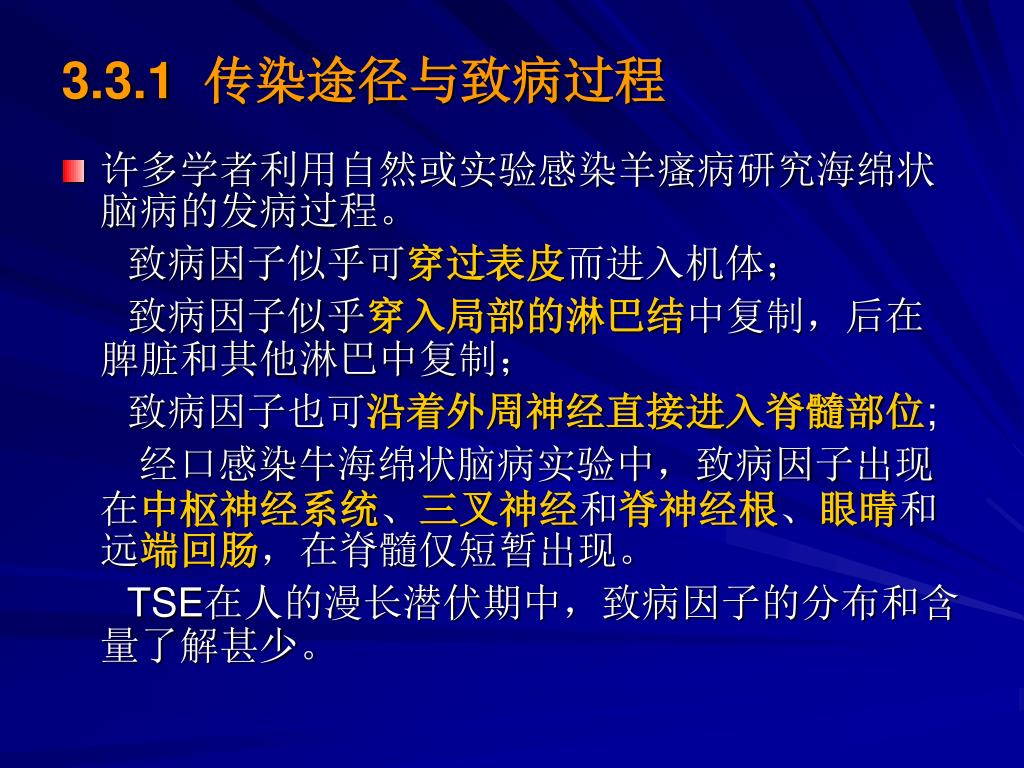 3.3.1 传染途径与致病过程

许多学者利用自然或实验感染羊瘙病研究海绵状脑病的发病过程。

致病因子似乎可穿过表皮而进入机体；

致病因子似乎穿入局部的淋巴结中复制，后在脾脏和其他淋巴中复制；

致病因子也可沿着外周神经直接进入脊髓部位;

经口感染牛海绵状脑病实验中，致病因子出现在中枢神经系统、三叉神经和脊神经根、眼睛和远端回肠，在脊髓仅短暂出现。

TSE在人的漫长潜伏期中，致病因子的分布和含量了解甚少。